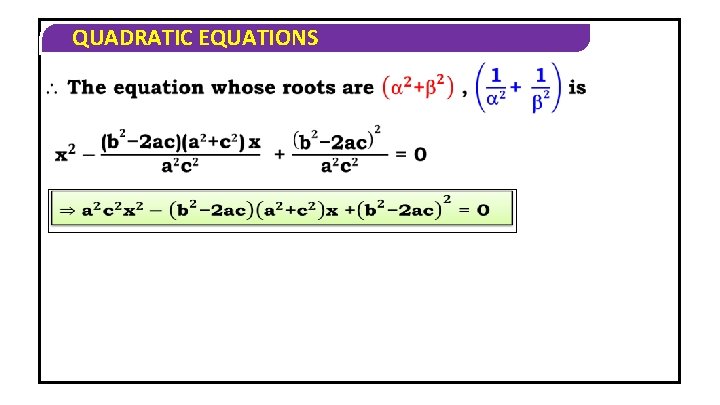 QUADRATIC EQUATIONS

$\therefore$ The equation whose roots are $(\alpha^2+\beta^2)$ , $\left(\frac{1}{\alpha^2}+\frac{1}{\beta^2}\right)$ is

$x^2 - \frac{(b^2-2ac)(a^2+c^2)x}{a^2c^2} + \frac{(b^2-2ac)^2}{a^2c^2} = 0$

$\Rightarrow a^2c^2x^2 - (b^2-2ac)(a^2+c^2)x + (b^2-2ac)^2 = 0$